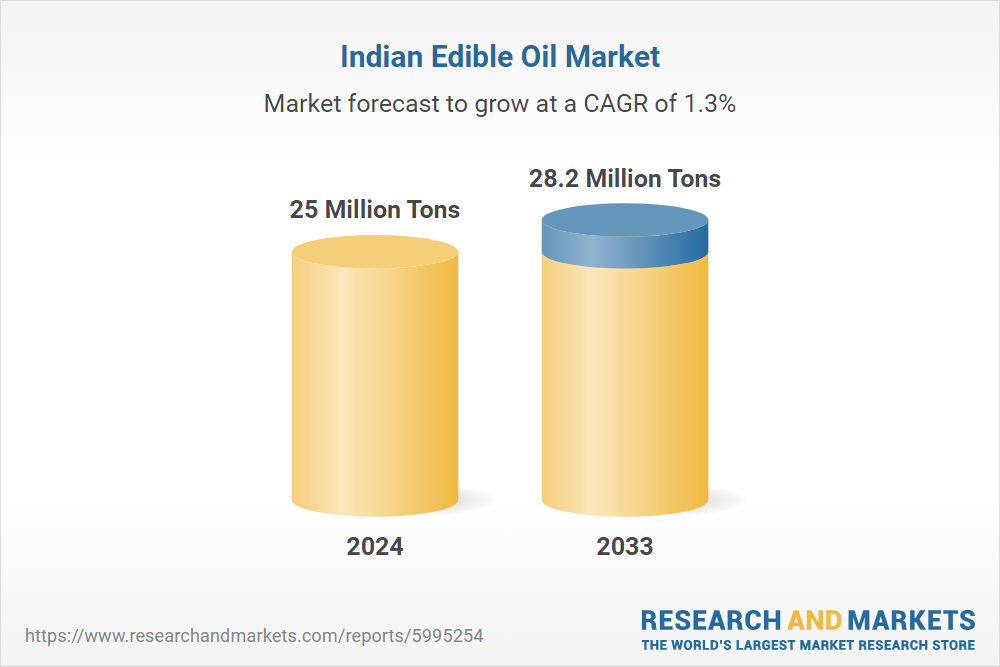 Indian Edible Oil Market

Market forecast to grow at a CAGR of 1.3%

25 Million Tons

28.2 Million Tons

2024

2033

https://www.researchandmarkets.com/reports/5995254

RESEARCH AND MARKETS
THE WORLD'S LARGEST MARKET RESEARCH STORE